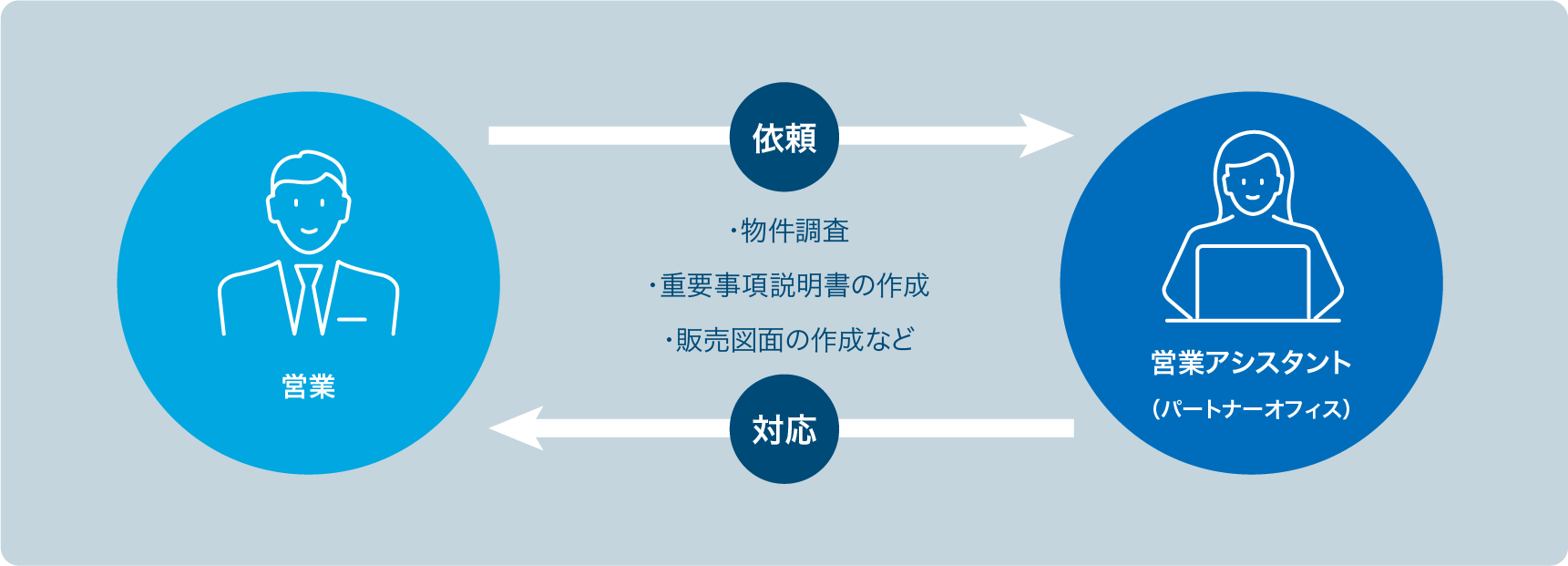 営業

依頼

・物件調査

・重要事項説明書の作成

・販売図面の作成など

対応

営業アシスタント
(パートナーオフィス)